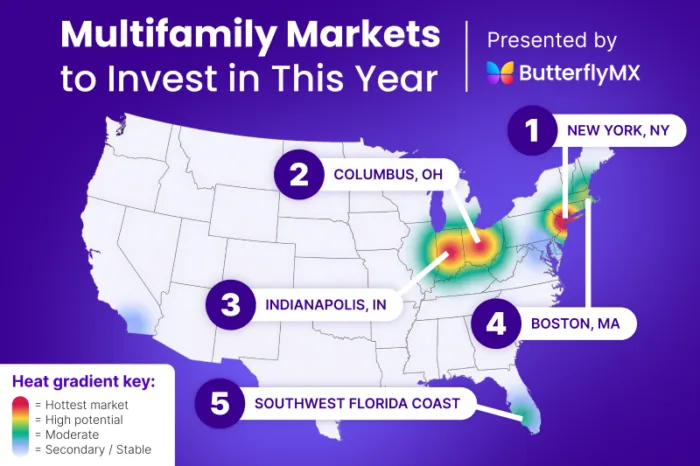 Multifamily Markets to Invest in This Year

Presented by ButterflyMX

1 NEW YORK, NY

2 COLUMBUS, OH

3 INDIANAPOLIS, IN

4 BOSTON, MA

5 SOUTHWEST FLORIDA COAST

Heat gradient key:
= Hottest market
= High potential
= Moderate
= Secondary / Stable